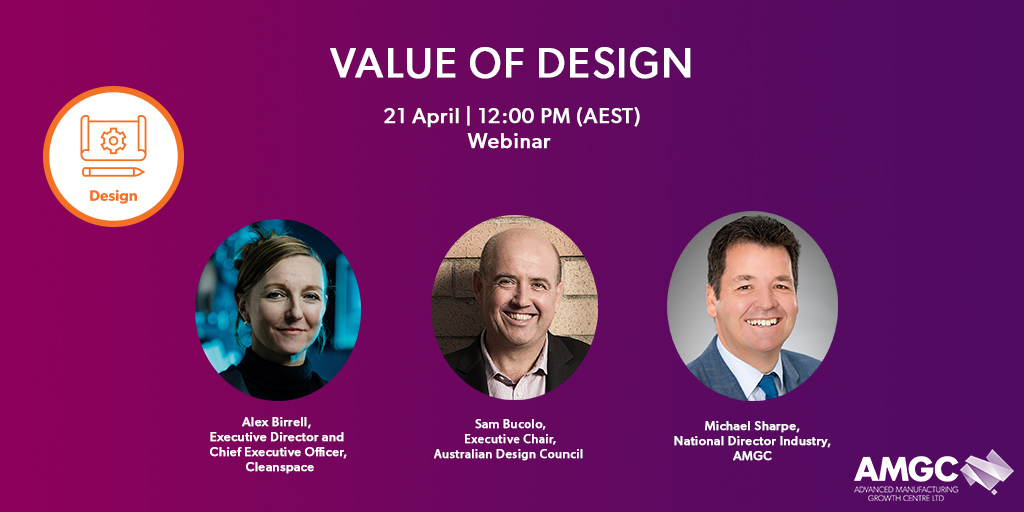 VALUE OF DESIGN

21 April | 12:00 PM (AEST)
Webinar

Design

Alex Birrell,
Executive Director and
Chief Executive Officer,
Cleanspace

Sam Bucolo,
Executive Chair,
Australian Design Council

Michael Sharpe,
National Director Industry,
AMGC

AMGC
ADVANCED MANUFACTURING
GROWTH CENTRE LTD